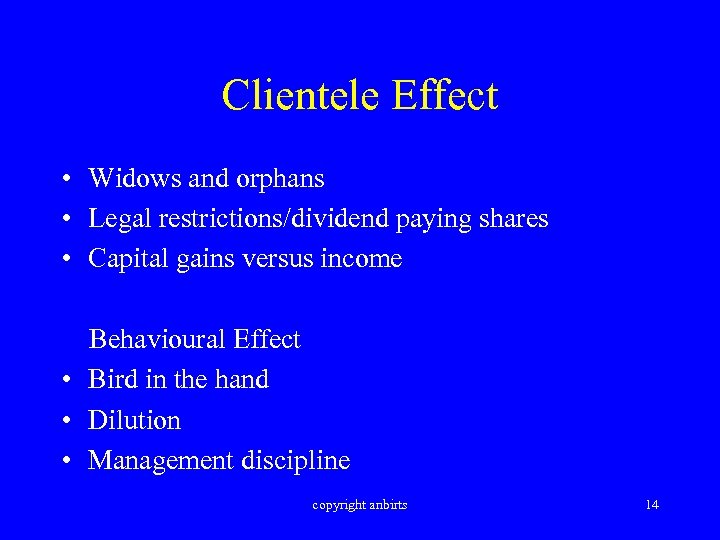 Clientele Effect

• Widows and orphans
• Legal restrictions/dividend paying shares
• Capital gains versus income

Behavioural Effect
• Bird in the hand
• Dilution
• Management discipline

copyright anbirts

14